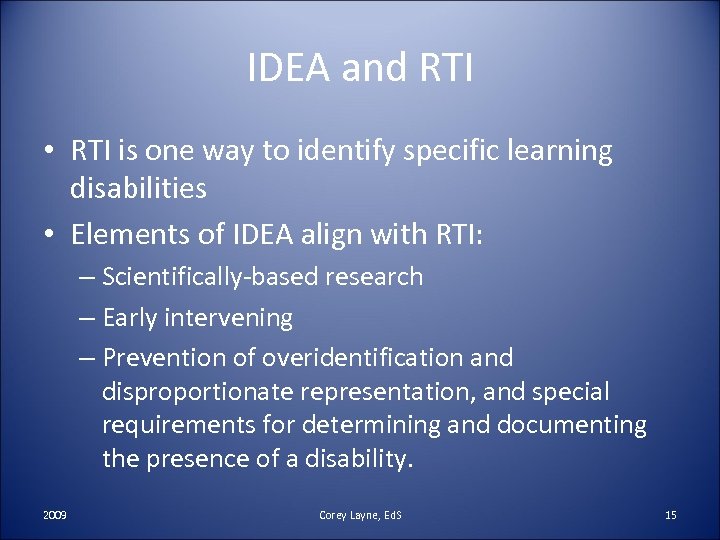 IDEA and RTI

• RTI is one way to identify specific learning disabilities
• Elements of IDEA align with RTI:
– Scientifically-based research
– Early intervening
– Prevention of overidentification and disproportionate representation, and special requirements for determining and documenting the presence of a disability.

2009

Corey Layne, EdS

15